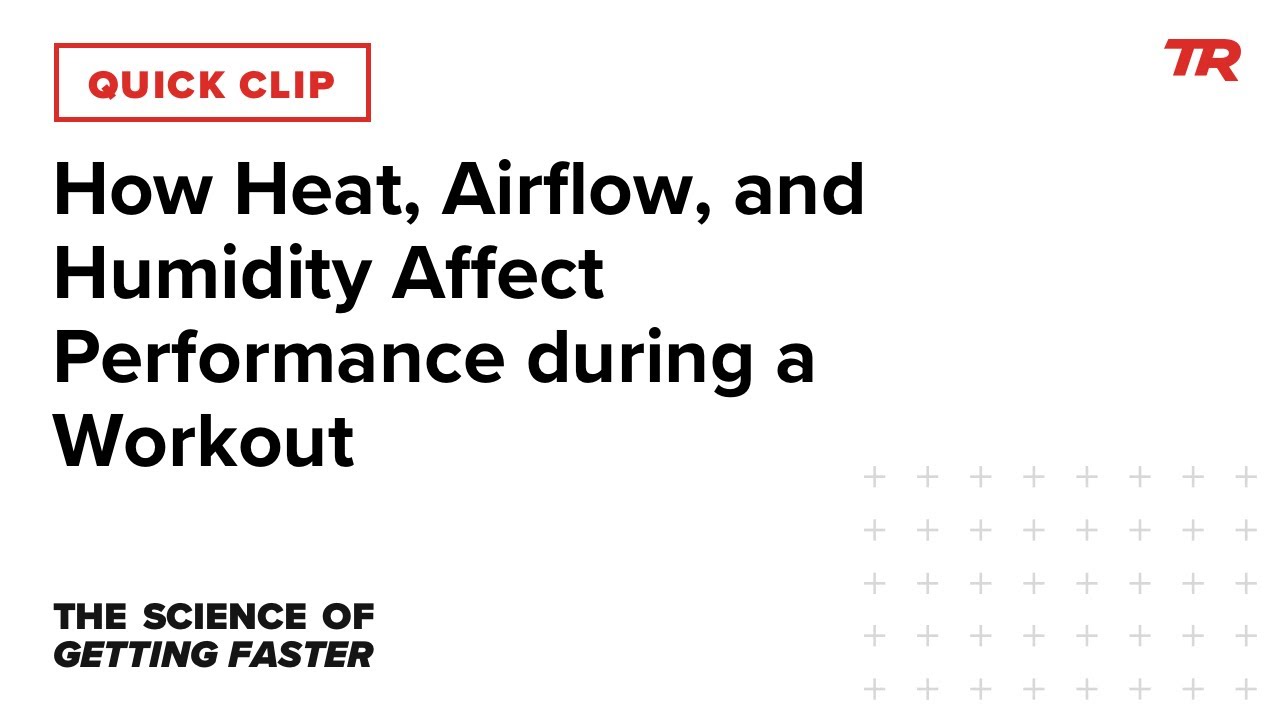 QUICK CLIP

TR

How Heat, Airflow, and Humidity Affect Performance during a Workout

THE SCIENCE OF
GETTING FASTER